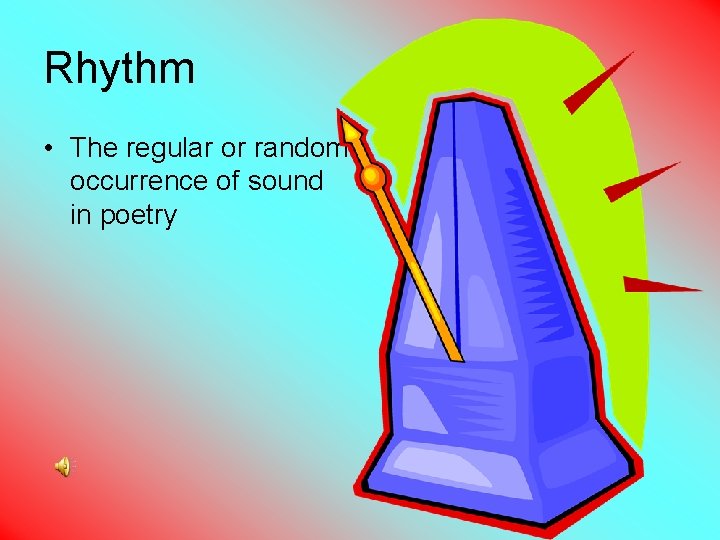 Rhythm

• The regular or random occurrence of sound in poetry